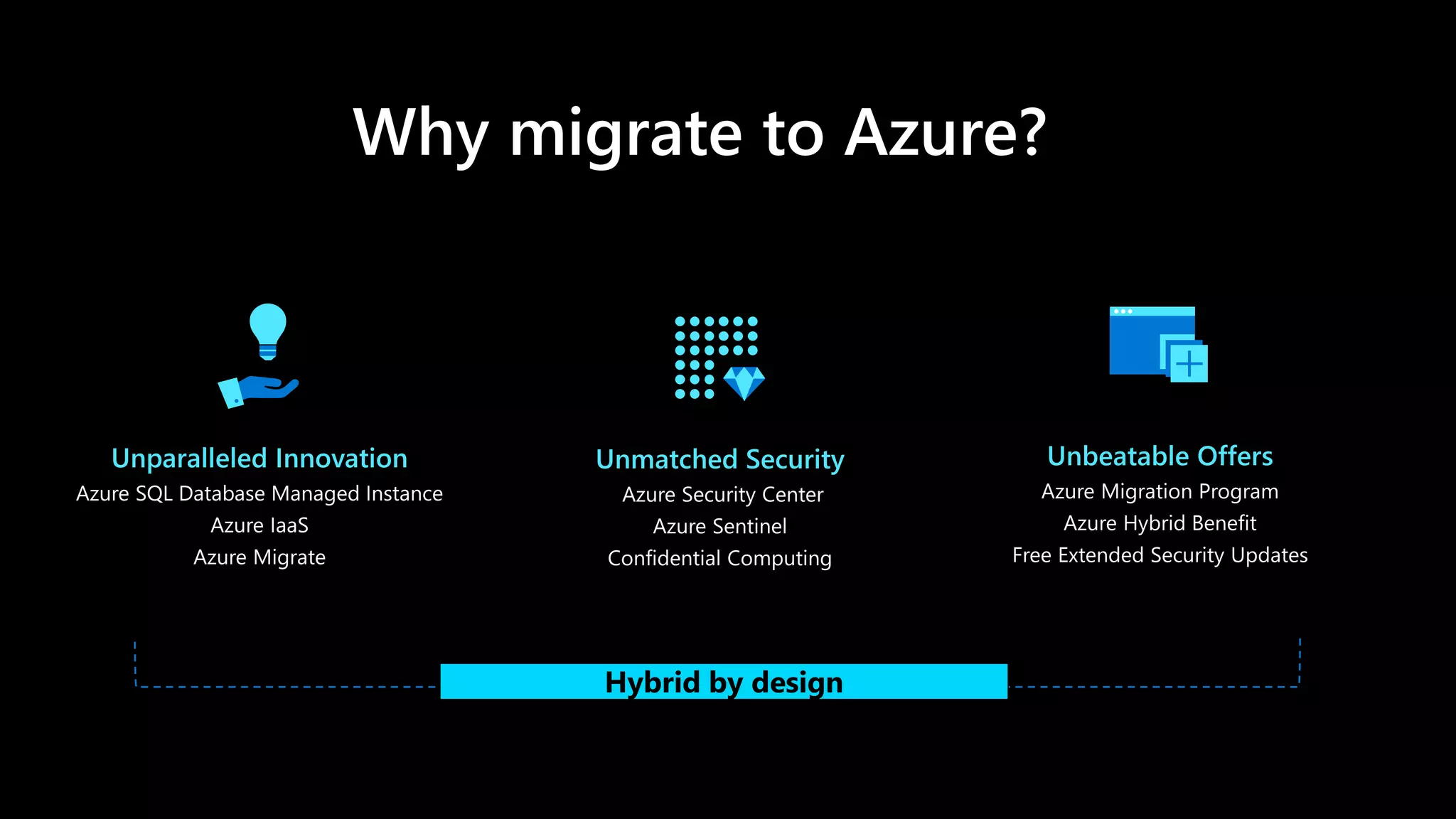 Why migrate to Azure?

Unparalleled Innovation
Azure SQL Database Managed Instance
Azure IaaS
Azure Migrate

Unmatched Security
Azure Security Center
Azure Sentinel
Confidential Computing

Unbeatable Offers
Azure Migration Program
Azure Hybrid Benefit
Free Extended Security Updates

Hybrid by design